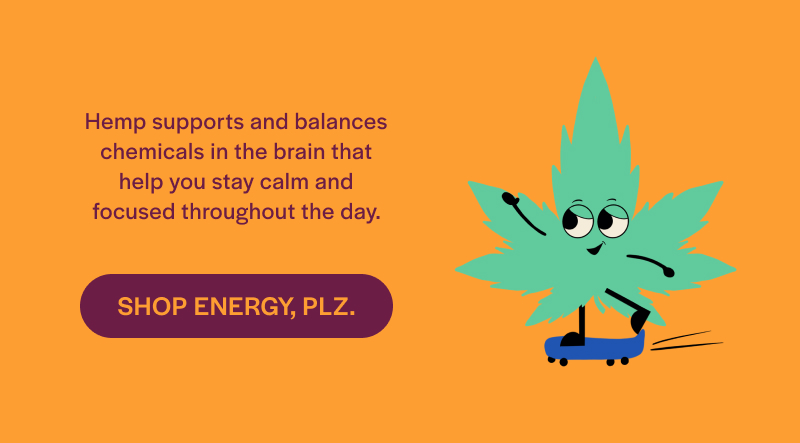 Hemp supports and balances chemicals in the brain that help you stay calm and focused throughout the day.

SHOP ENERGY, PLZ.